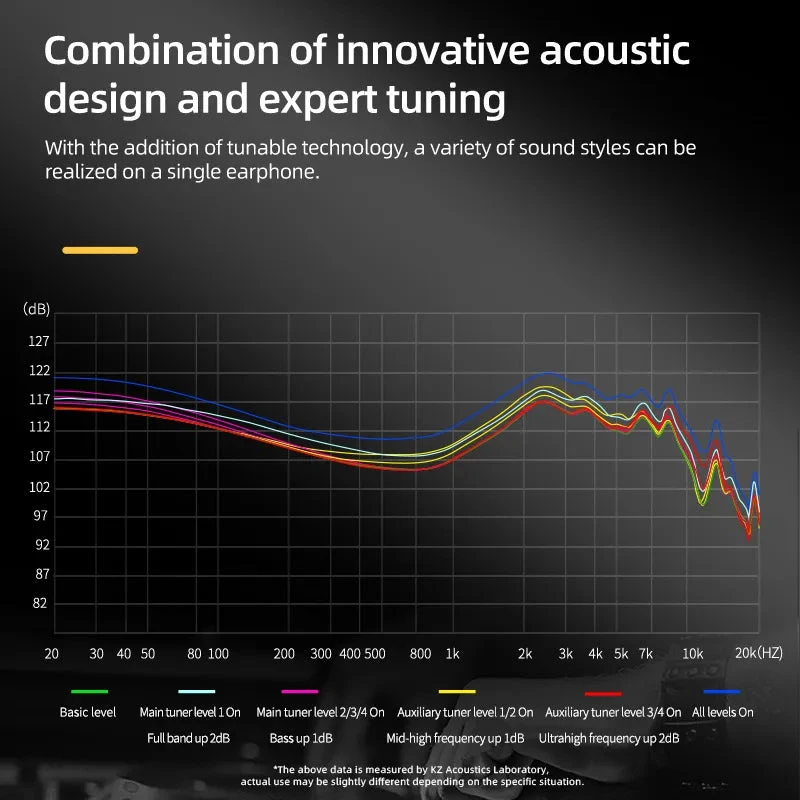 Combination of innovative acoustic design and expert tuning

With the addition of tunable technology, a variety of sound styles can be realized on a single earphone.

(dB)
127
122
117
112
107
102
97
92
87
82

20 30 40 50 80 100 200 300 400 500 800 1k 2k 3k 4k 5k 7k 10k 20k(HZ)

Basic level
Main tuner level 1 On
Full band up 2dB
Main tuner level 2/3/4 On
Bass up 1dB
Auxiliary tuner level 1/2 On
Mid-high frequency up 1dB
Auxiliary tuner level 3/4 On
Ultrahigh frequency up 2dB
All levels On

*The above data is measured by KZ Acoustics Laboratory, actual use may be slightly different depending on the specific situation.